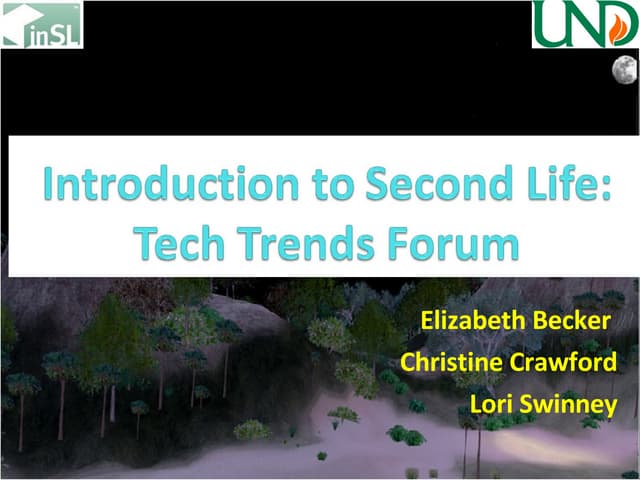 inSL

UND

Introduction to Second Life: Tech Trends Forum

Elizabeth Becker
Christine Crawford
Lori Swinney